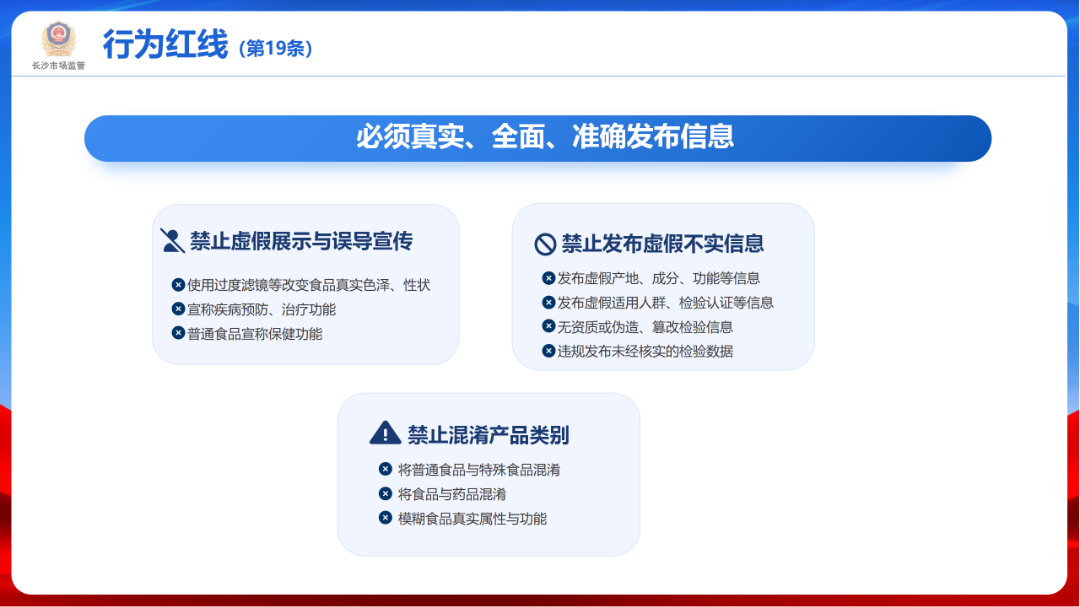 长沙市场监管

行为红线（第19条）

必须真实、全面、准确发布信息

禁止虚假展示与误导宣传

使用过度滤镜等改变食品真实色泽、性状
宣称疾病预防、治疗功能
普通食品宣称保健功能

禁止发布虚假不实信息

发布虚假产地、成分、功能等信息
发布虚假适用人群、检验认证等信息
无资质或伪造、篡改检验信息
违规发布未经核实的检验数据

禁止混淆产品类别

将普通食品与特殊食品混淆
将食品与药品混淆
模糊食品真实属性与功能